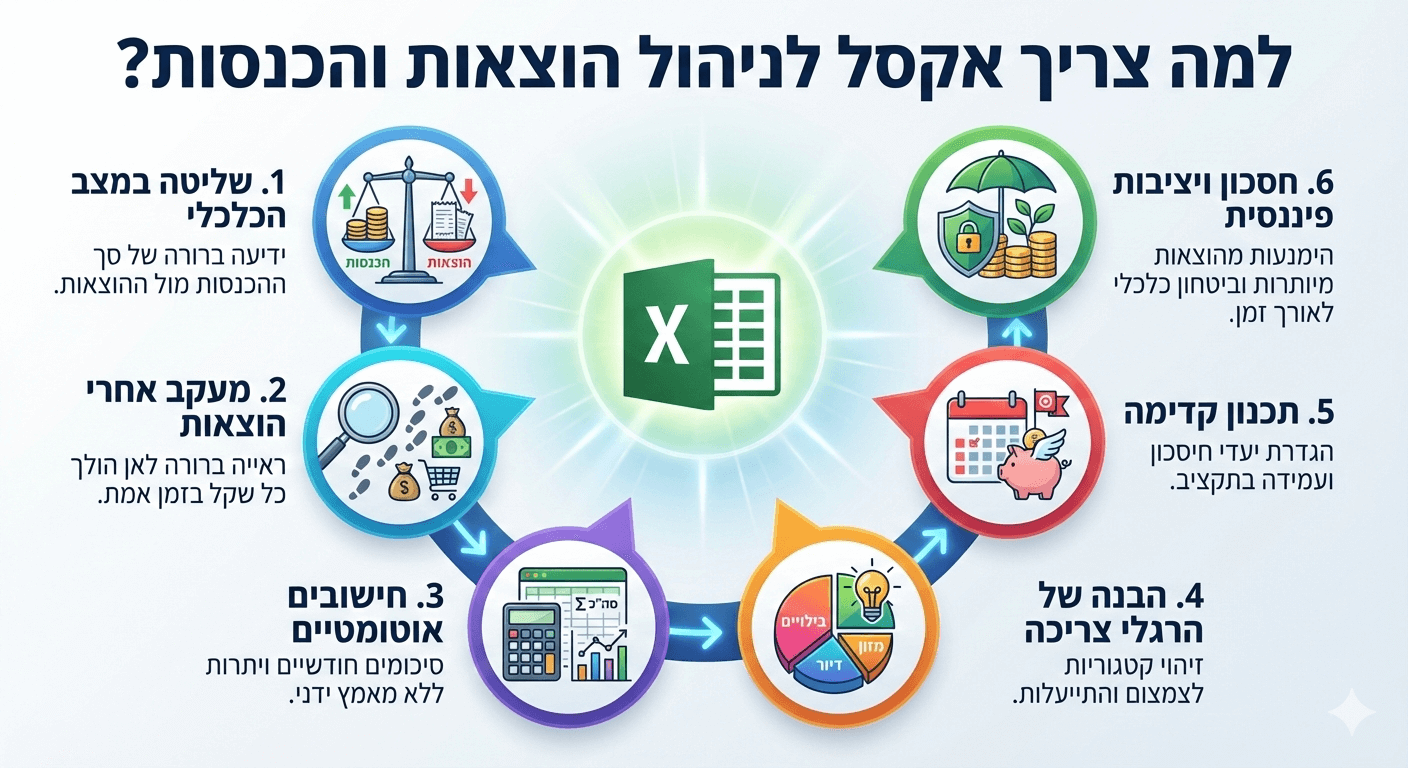 למה צריך אקסל לניהול הוצאות והכנסות?

1. שליטה במצב הכלכלי
ידיעה ברורה של סך ההכנסות מול ההוצאות.

הכנסות
הוצאות

2. מעקב אחרי הוצאות
ראייה ברורה לאן הולך כל שקל בזמן אמת.

3. חישובים אוטומטיים
סיכומים חודשיים ויתרות ללא מאמץ ידני.

סה"כ

X

4. הבנה של הרגלי צריכה
זיהוי קטגוריות לצמצום והתייעלות.

בילויים
מזון
דיור

5. תכנון קדימה
הגדרת יעדי חיסכון ועמידה בתקציב.

6. חסכון ויציבות פיננסית
הימנעות מהוצאות מיותרות וביטחון כלכלי לאורך זמן.